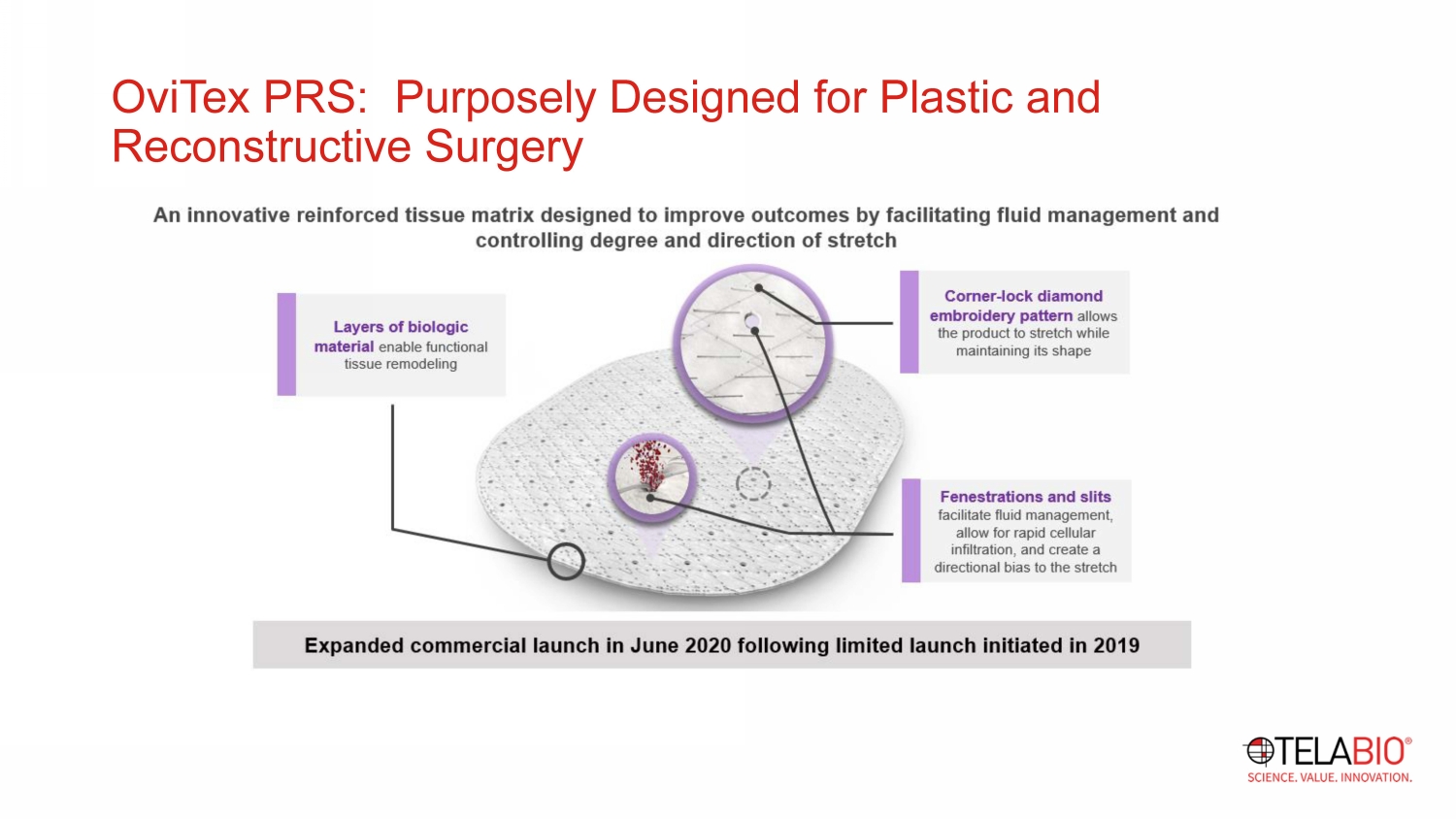 OviTex PRS: Purposely Designed for Plastic and Reconstructive Surgery

An innovative reinforced tissue matrix designed to improve outcomes by facilitating fluid management and controlling degree and direction of stretch

Layers of biologic material enable functional tissue remodeling

Corner-lock diamond embroidery pattern allows the product to stretch while maintaining its shape

Fenestrations and slits facilitate fluid management, allow for rapid cellular infiltration, and create a directional bias to the stretch

Expanded commercial launch in June 2020 following limited launch initiated in 2019

TELABIO®
SCIENCE. VALUE. INNOVATION.